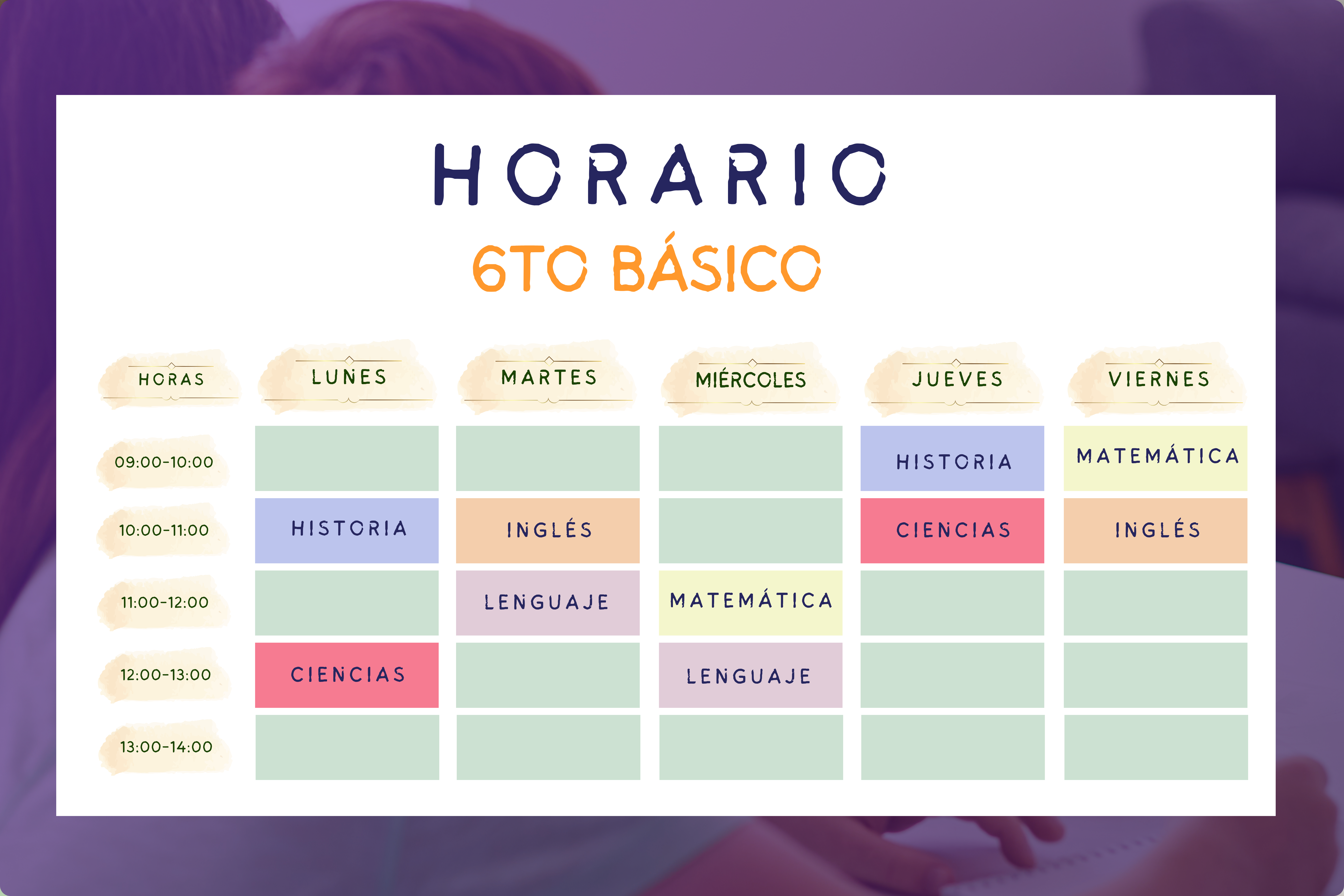 HORARIO

6TO BÁSICO

| HORAS | LUNES | MARTES | MIÉRCOLES | JUEVES | VIERNES |
|---|---|---|---|---|---|
| 09:00-10:00 | | | | HISTORIA | MATEMÁTICA |
| 10:00-11:00 | HISTORIA | INGLÉS | | CIENCIAS | INGLÉS |
| 11:00-12:00 | | LENGUAJE | MATEMÁTICA | | |
| 12:00-13:00 | CIENCIAS | | LENGUAJE | | |
| 13:00-14:00 | | | | | |